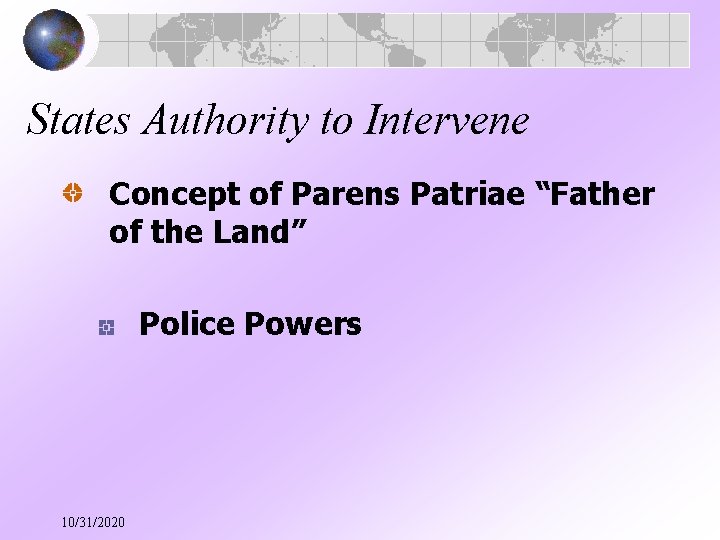 States Authority to Intervene

Concept of Parens Patriae “Father of the Land”

Police Powers

10/31/2020